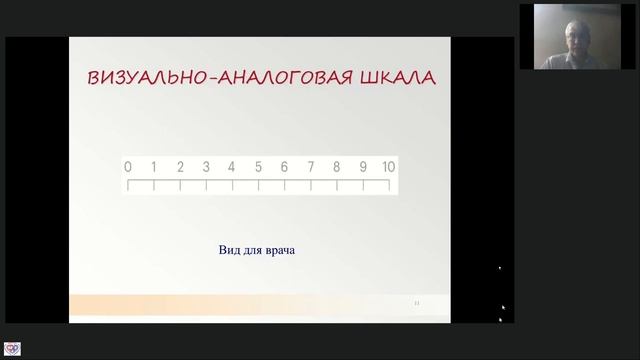 ВИЗУАЛЬНО-АНАЛОГОВАЯ ШКАЛА

0 1 2 3 4 5 6 7 8 9 10

Вид для врача

11